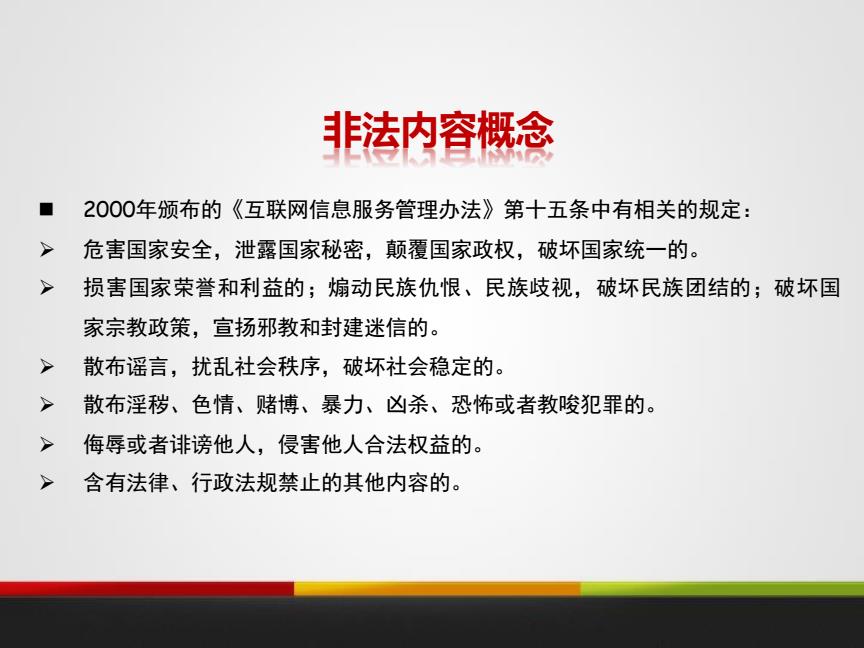 非法内容概念

■ 2000年颁布的《互联网信息服务管理办法》第十五条中有相关的规定：

➢ 危害国家安全，泄露国家秘密，颠覆国家政权，破坏国家统一的。

➢ 损害国家荣誉和利益的；煽动民族仇恨、民族歧视，破坏民族团结的；破坏国家宗教政策，宣扬邪教和封建迷信的。

➢ 散布谣言，扰乱社会秩序，破坏社会稳定的。

➢ 散布淫秽、色情、赌博、暴力、凶杀、恐怖或者教唆犯罪的。

➢ 侮辱或者诽谤他人，侵害他人合法权益的。

➢ 含有法律、行政法规禁止的其他内容的。